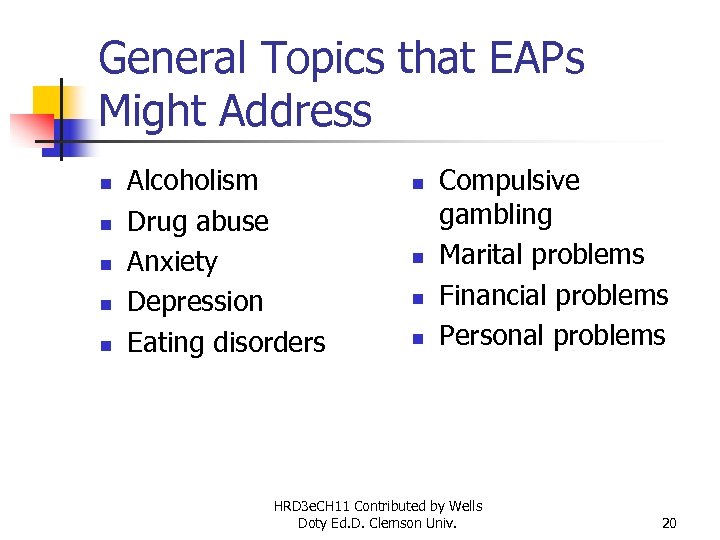 General Topics that EAPs Might Address

- Alcoholism
- Drug abuse
- Anxiety
- Depression
- Eating disorders

- Compulsive gambling
- Marital problems
- Financial problems
- Personal problems

HRD3eCH11 Contributed by Wells Doty Ed.D. Clemson Univ.

20